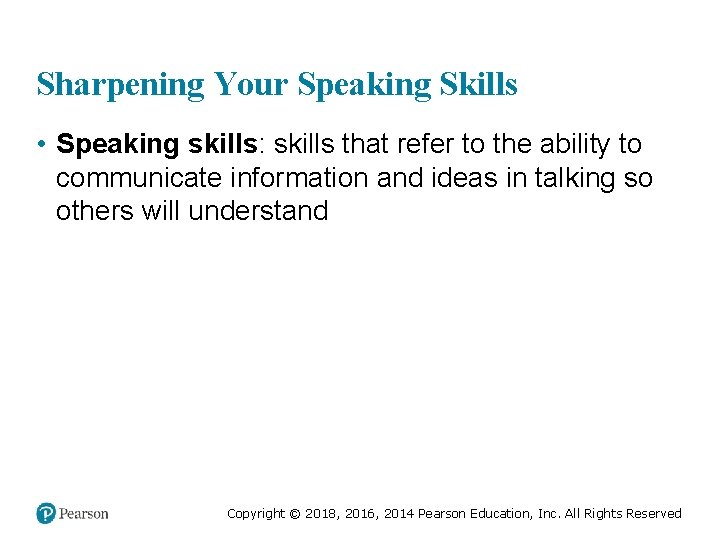 Sharpening Your Speaking Skills

• Speaking skills: skills that refer to the ability to communicate information and ideas in talking so others will understand

Pearson

Copyright © 2018, 2016, 2014 Pearson Education, Inc. All Rights Reserved